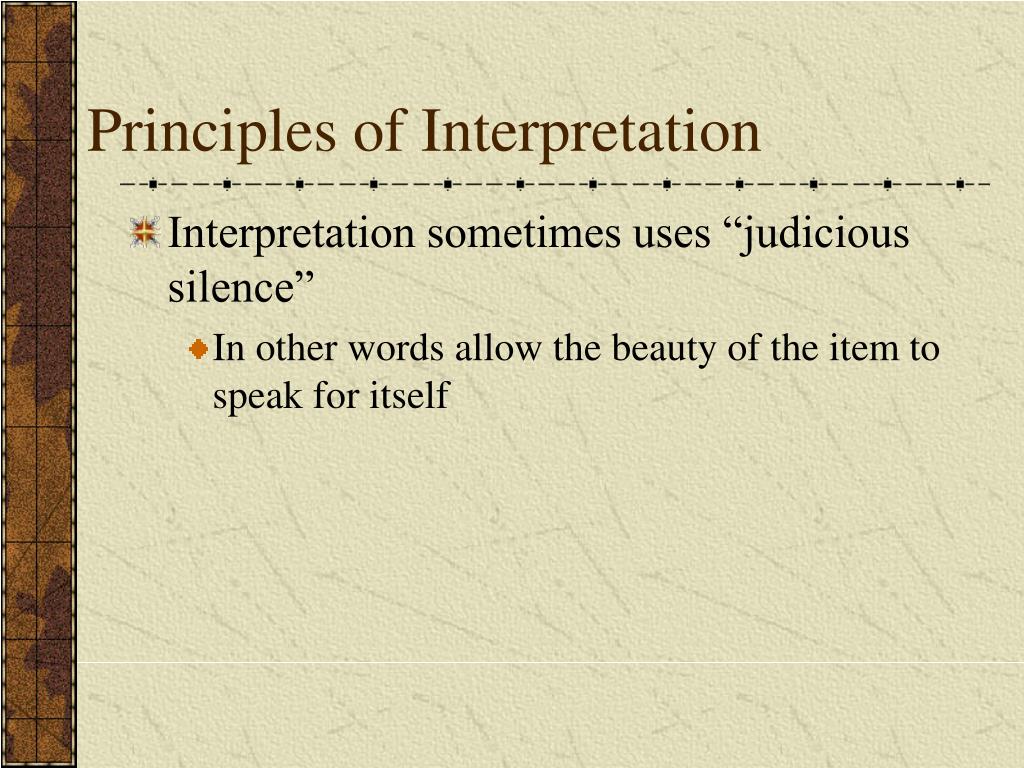 Principles of Interpretation

Interpretation sometimes uses “judicious silence”

In other words allow the beauty of the item to speak for itself